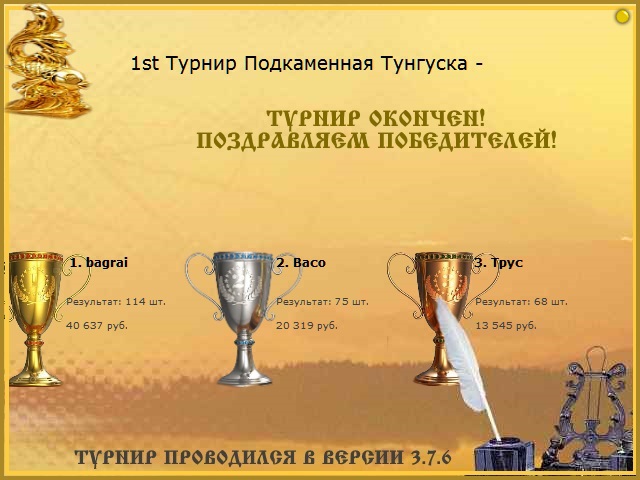 1st Турнир Подкаменная Тунгуска -

ТУРНИР ОКОНЧЕН!
ПОЗДРАВЛЯЕМ ПОБЕДИТЕЛЕЙ!

1. bagrai

Результат: 114 шт.

40 637 руб.

2. Васо

Результат: 75 шт.

20 319 руб.

3. Трус

Результат: 68 шт.

13 545 руб.

ТУРНИР ПРОВОДИЛСЯ В ВЕРСИИ 3.7.6